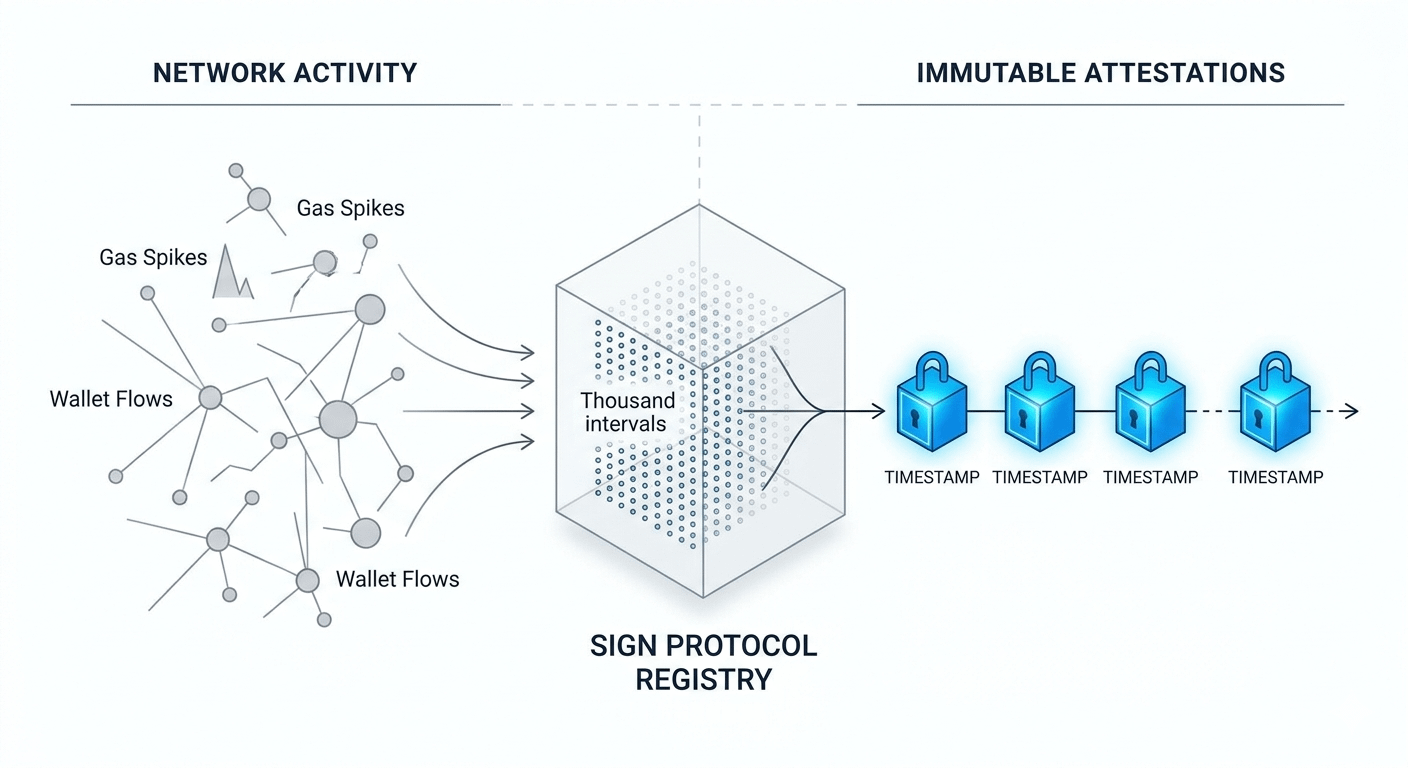 NETWORK ACTIVITY

IMMUTABLE ATTESTATIONS

Gas Spikes

Gas Spikes

Wallet Flows

Wallet Flows

Thousand intervals

TIMESTAMP TIMESTAMP TIMESTAMP TIMESTAMP

SIGN PROTOCOL REGISTRY